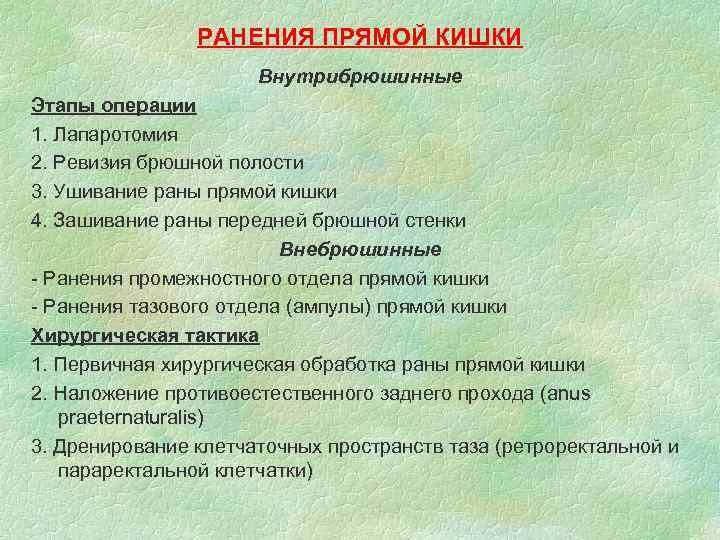 РАНЕНИЯ ПРЯМОЙ КИШКИ

Внутрибрюшинные

Этапы операции

1. Лапаротомия

2. Ревизия брюшной полости

3. Ушивание раны прямой кишки

4. Зашивание раны передней брюшной стенки

Внебрюшинные

- Ранения промежностного отдела прямой кишки

- Ранения тазового отдела (ампулы) прямой кишки

Хирургическая тактика

1. Первичная хирургическая обработка раны прямой кишки

2. Наложение противоестественного заднего прохода (anus praeternaturalis)

3. Дренирование клетчаточных пространств таза (ретроректальной и параректальной клетчатки)